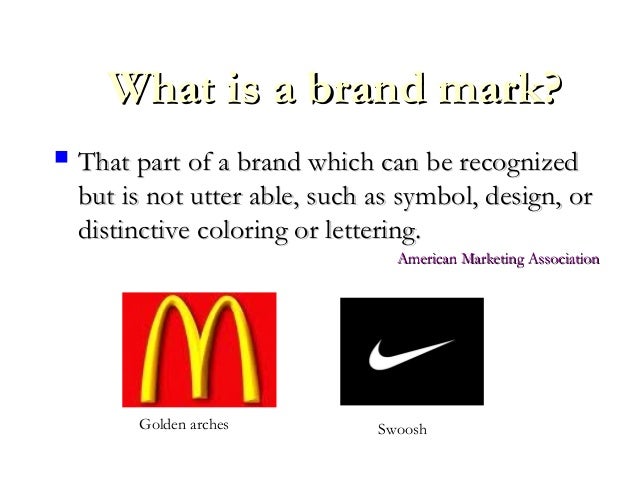 What is a brand mark?

That part of a brand which can be recognized but is not utter able, such as symbol, design, or distinctive coloring or lettering.

American Marketing Association

Golden arches

Swoosh